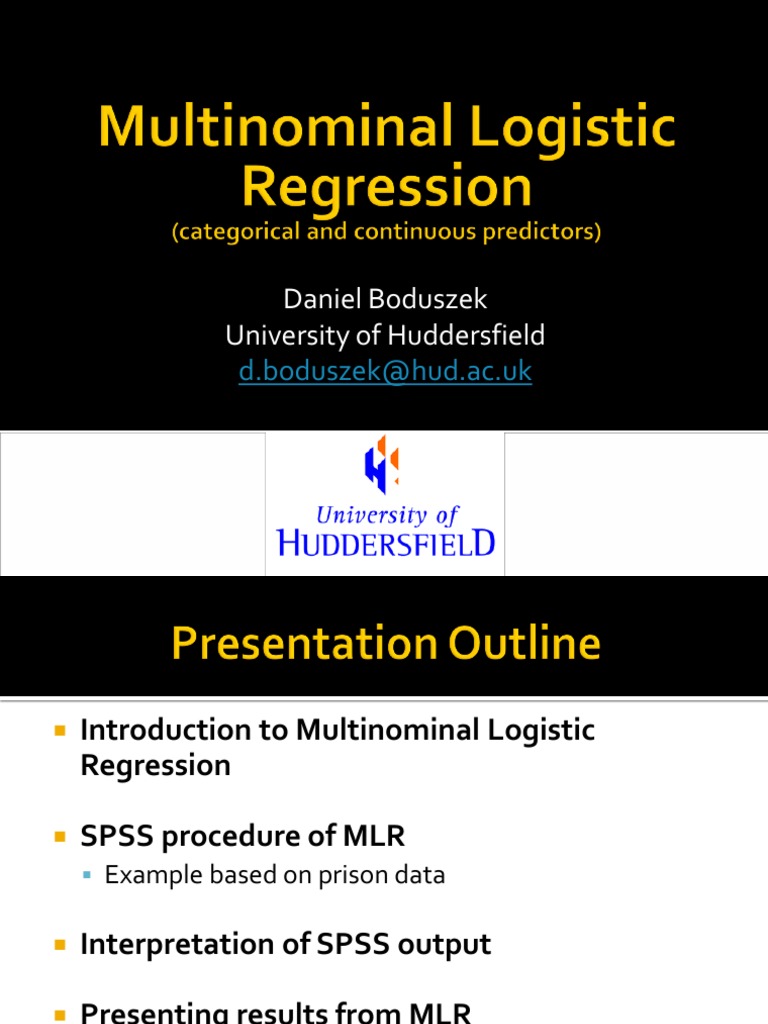 Multinominal Logistic Regression
(categorical and continuous predictors)

Daniel Boduszek
University of Huddersfield
d.boduszek@hud.ac.uk

University of
HUDDERSFIELD

Presentation Outline

Introduction to Multinominal Logistic Regression

SPSS procedure of MLR

Example based on prison data

Interpretation of SPSS output

Presenting results from MLR